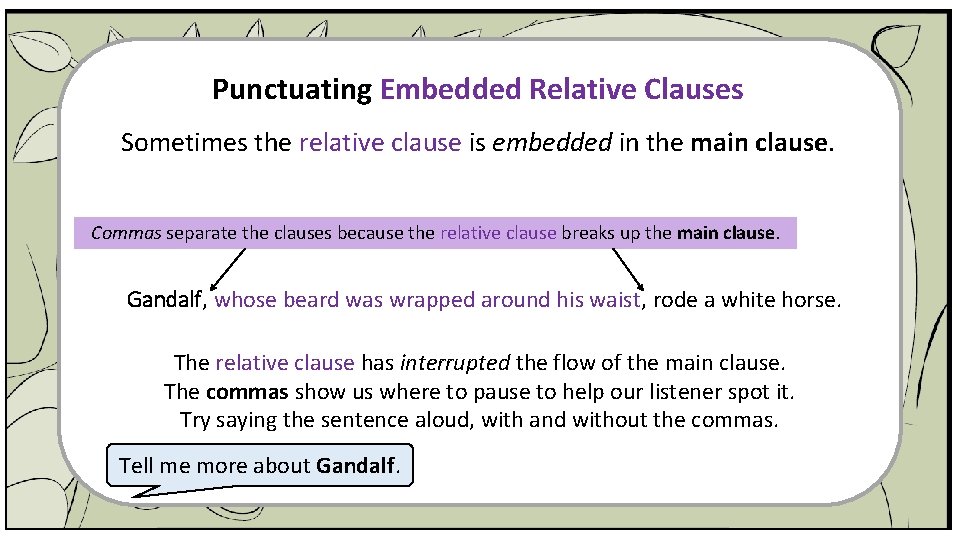 Punctuating Embedded Relative Clauses

Sometimes the relative clause is embedded in the main clause.

Commas separate the clauses because the relative clause breaks up the main clause.

Gandalf, whose beard was wrapped around his waist, rode a white horse.

The relative clause has interrupted the flow of the main clause.
The commas show us where to pause to help our listener spot it.
Try saying the sentence aloud, with and without the commas.

Tell me more about Gandalf.